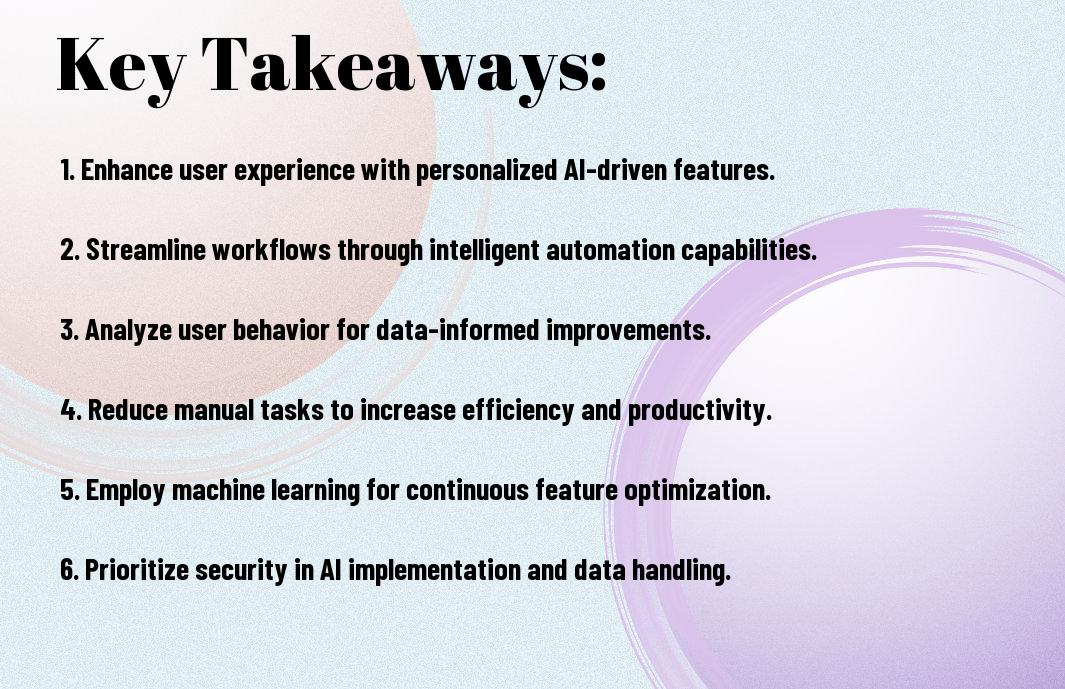 Key Takeaways:

1. Enhance user experience with personalized AI-driven features.

2. Streamline workflows through intelligent automation capabilities.

3. Analyze user behavior for data-informed improvements.

4. Reduce manual tasks to increase efficiency and productivity.

5. Employ machine learning for continuous feature optimization.

6. Prioritize security in AI implementation and data handling.